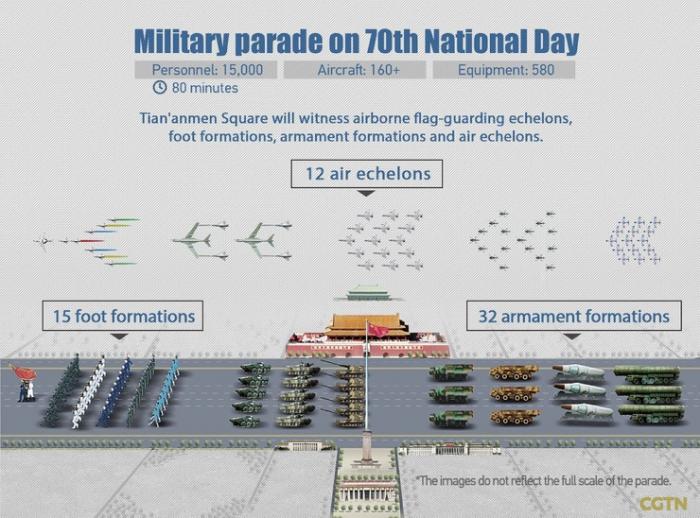 Military parade on 70th National Day

Personnel: 15,000
Aircraft: 160+
Equipment: 580
80 minutes

Tian'anmen Square will witness airborne flag-guarding echelons, foot formations, armament formations and air echelons.

12 air echelons

15 foot formations

32 armament formations

*The images do not reflect the full scale of the parade.

CGTN